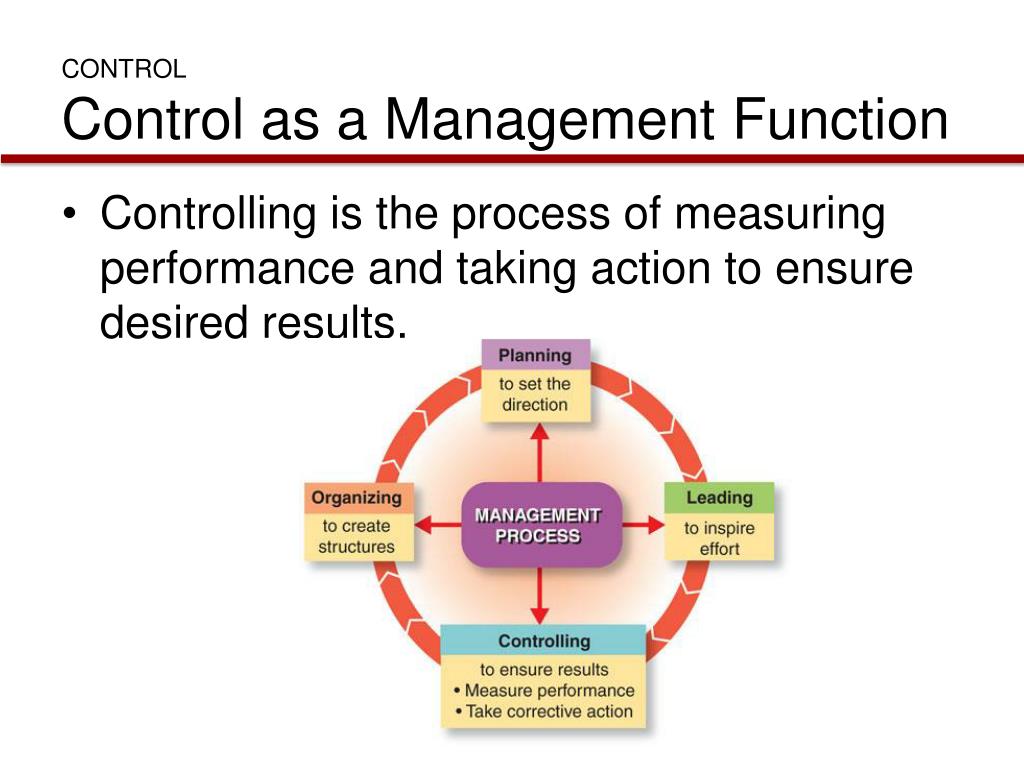 CONTROL
Control as a Management Function

• Controlling is the process of measuring performance and taking action to ensure desired results.

Planning
to set the direction

Organizing
to create structures

MANAGEMENT PROCESS

Leading
to inspire effort

Controlling
to ensure results
• Measure performance
• Take corrective action